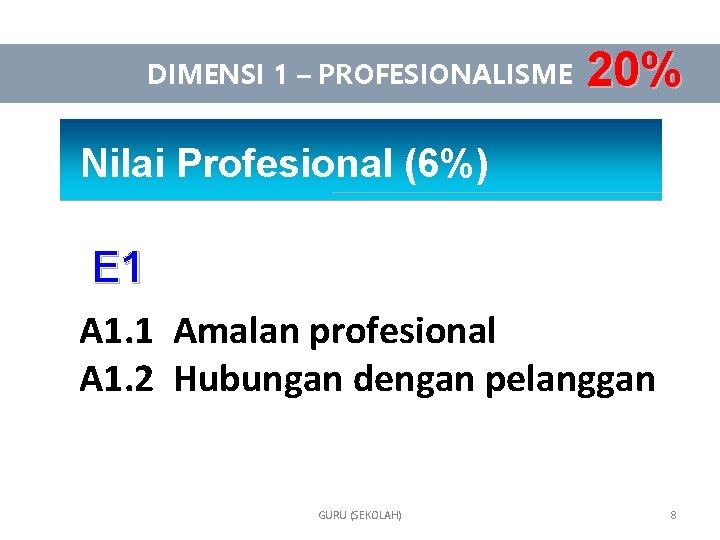 DIMENSI 1 – PROFESIONALISME 20%

Nilai Profesional (6%)

E1

A1.1 Amalan profesional
A1.2 Hubungan dengan pelanggan

GURU (SEKOLAH)

8